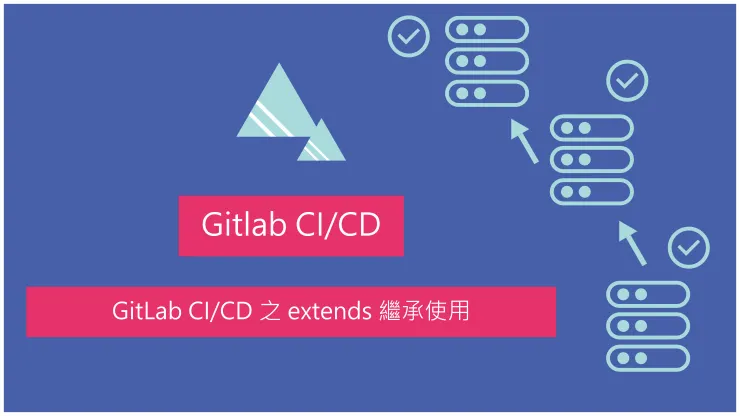 Gitlab CI/CD

GitLab CI/CD 之 extends 繼承使用